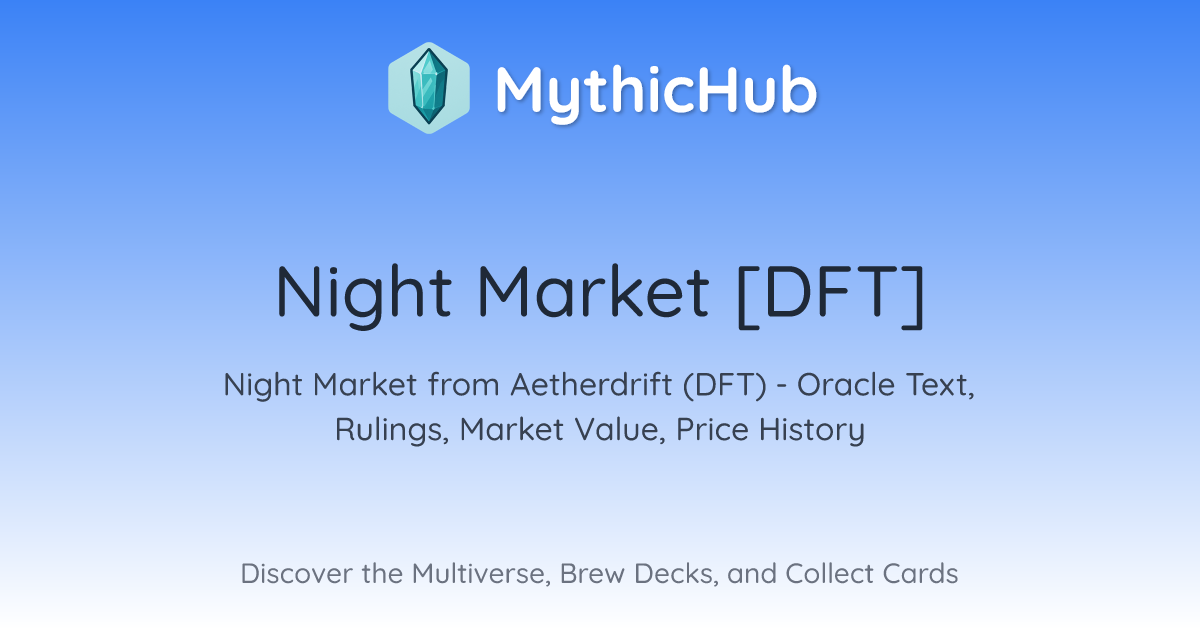 MythicHub

Night Market [DFT]

Night Market from Aetherdrift (DFT) - Oracle Text, Rulings, Market Value, Price History

Discover the Multiverse, Brew Decks, and Collect Cards